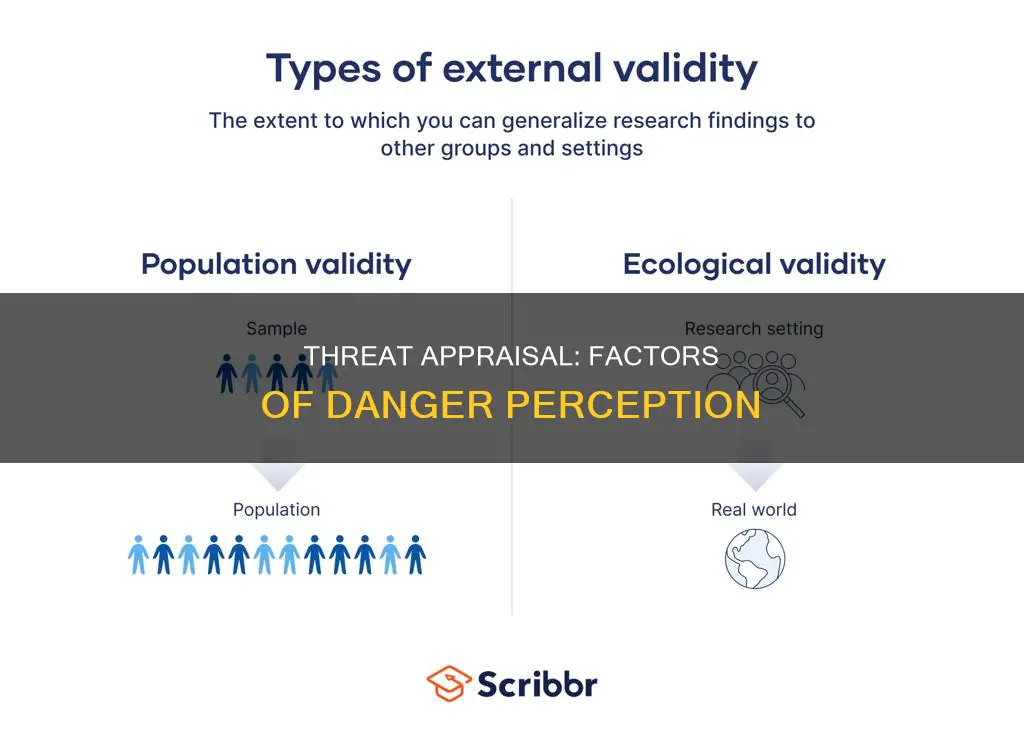 Types of external validity

The extent to which you can generalize research findings to other groups and settings

Population validity

Sample

Population

Ecological validity

Research setting

Real world

THREAT APPRAISAL: FACTORS OF DANGER PERCEPTION

Scribbr